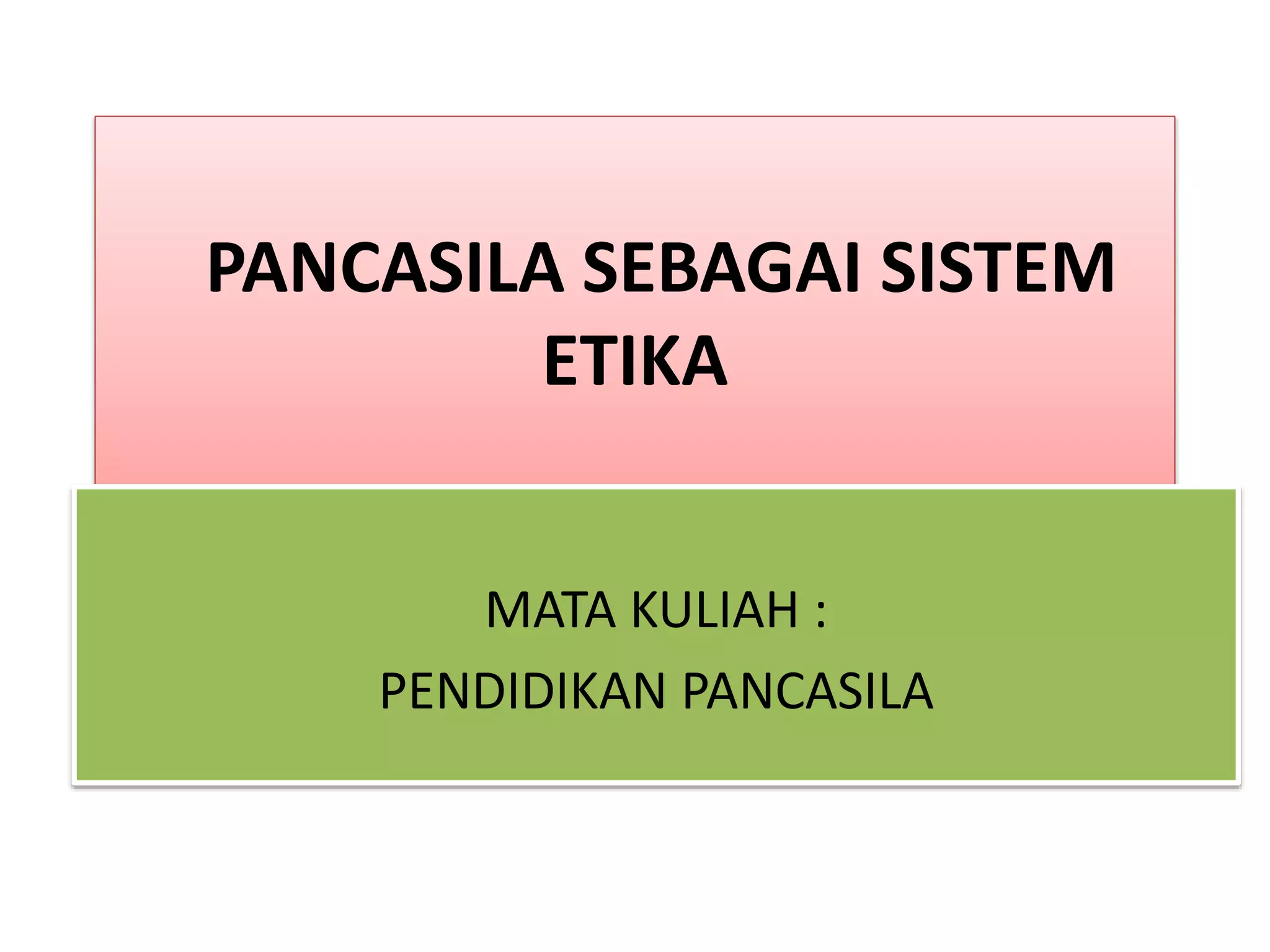 PANCASILA SEBAGAI SISTEM ETIKA

MATA KULIAH :
PENDIDIKAN PANCASILA